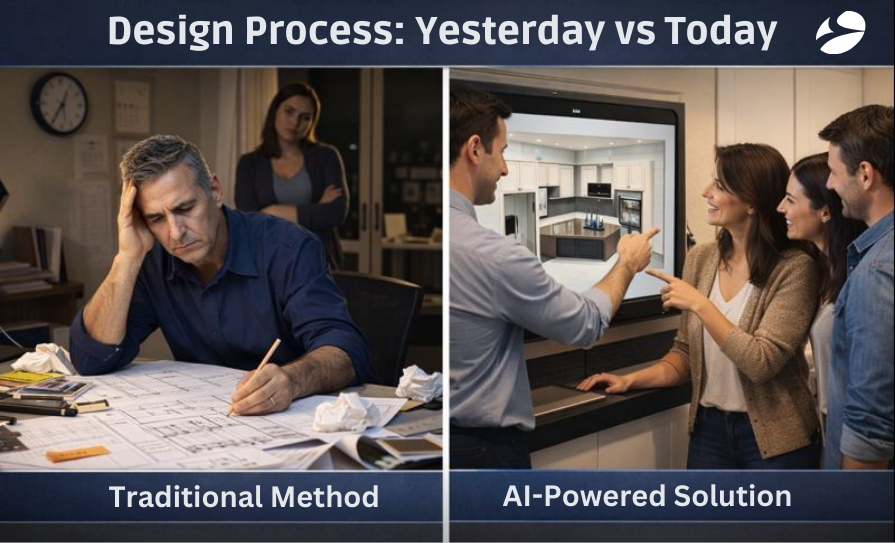 Design Process: Yesterday vs Today

Traditional Method

AI-Powered Solution